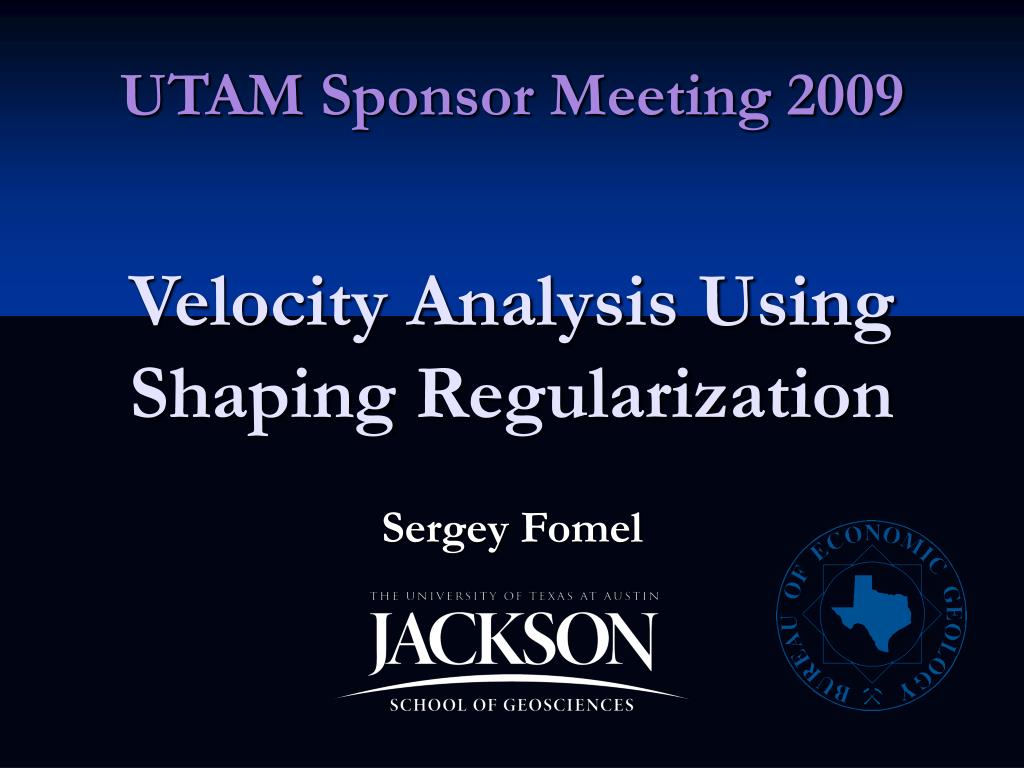 UTAM Sponsor Meeting 2009

Velocity Analysis Using Shaping Regularization

Sergey Fomel

THE UNIVERSITY OF TEXAS AT AUSTIN
JACKSON
SCHOOL OF GEOSCIENCES

BUREAU OF ECONOMIC GEOLOGY